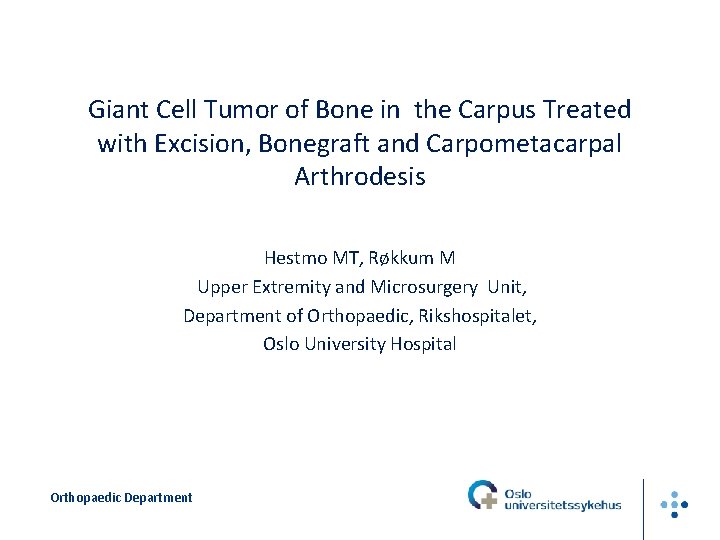 Giant Cell Tumor of Bone in the Carpus Treated with Excision, Bonegraft and Carpometacarpal Arthrodesis

Hestmo MT, Røkkum M
Upper Extremity and Microsurgery Unit,
Department of Orthopaedic, Rikshospitalet,
Oslo University Hospital

Orthopaedic Department

Oslo universitetssykehus